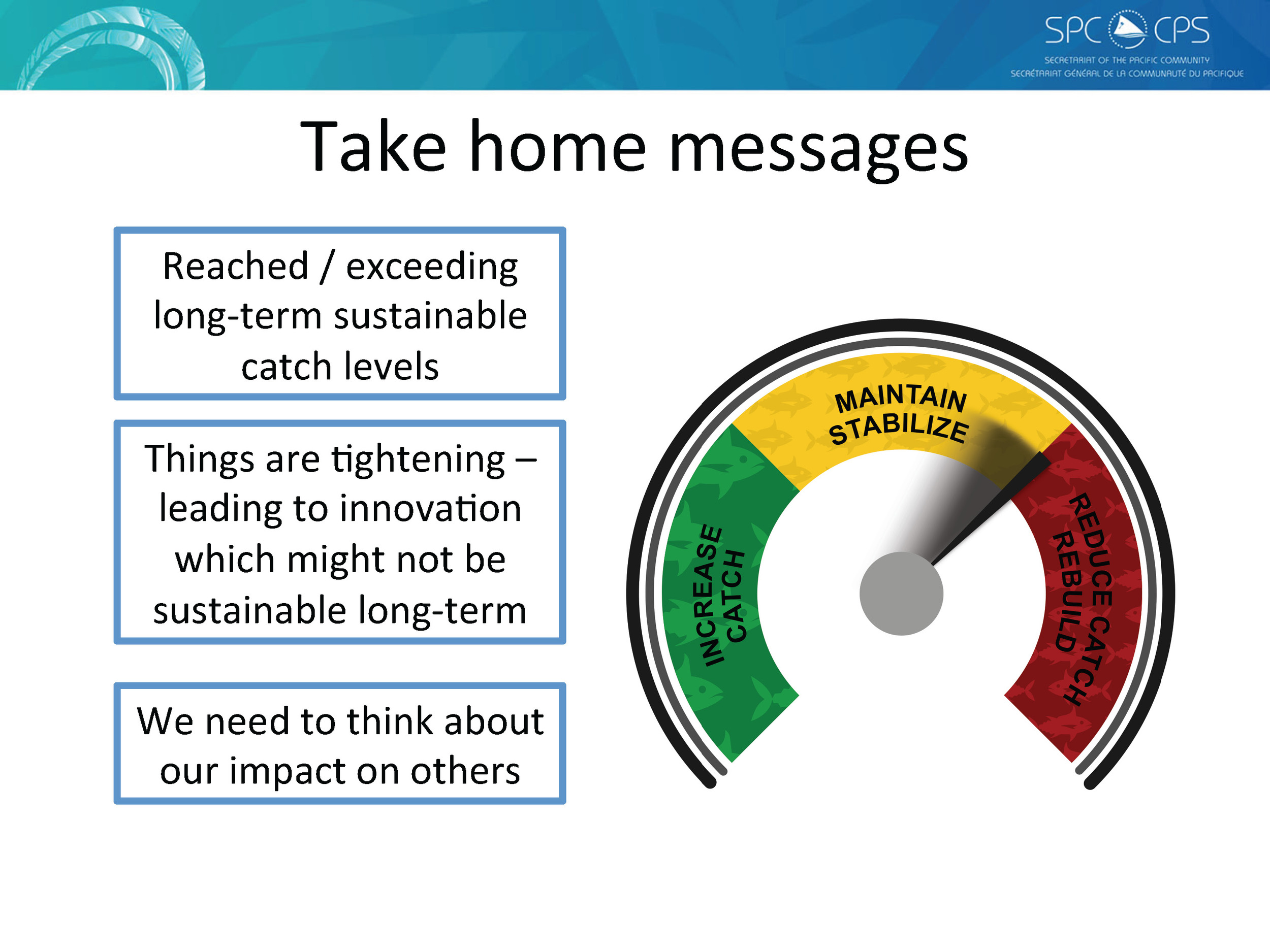 SPC CPS
SECRETARIAT OF THE PACIFIC COMMUNITY
SECRÉTARIAT GÉNÉRAL DE LA COMMUNAUTÉ DU PACIFIQUE

Take home messages

Reached / exceeding long-term sustainable catch levels

Things are tightening – leading to innovation which might not be sustainable long-term

We need to think about our impact on others

INCREASE CATCH

MAINTAIN STABILIZE

REDUCE CATCH REBUILD